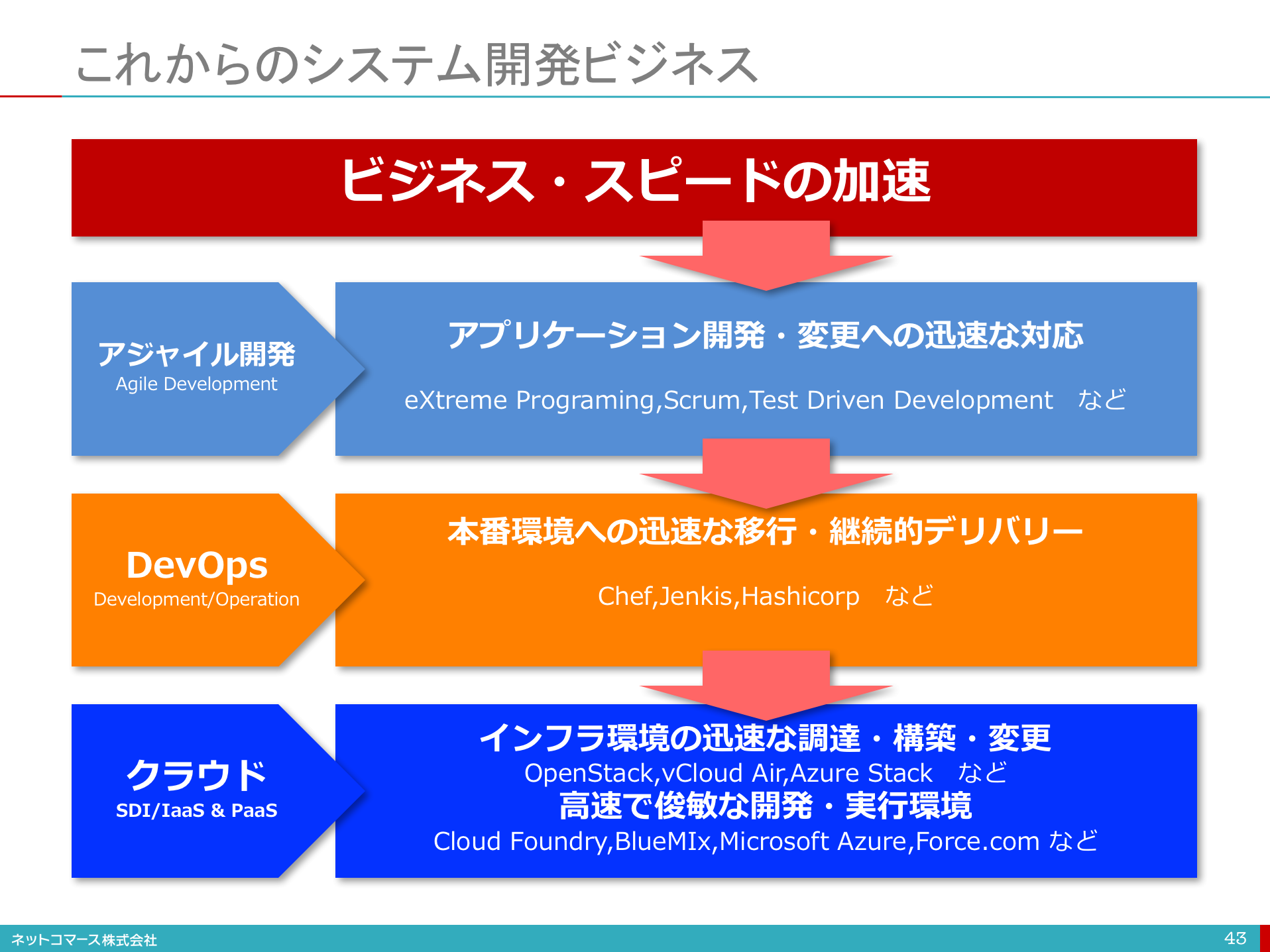 これからのシステム開発ビジネス

ビジネス・スピードの加速

アジャイル開発
Agile Development

アプリケーション開発・変更への迅速な対応

eXtreme Programing,Scrum,Test Driven Development　など

DevOps
Development/Operation

本番環境への迅速な移行・継続的デリバリー

Chef,Jenkis,Hashicorp　など

クラウド
SDI/IaaS & PaaS

インフラ環境の迅速な調達・構築・変更
OpenStack,vCloud Air,Azure Stack　など
高速で俊敏な開発・実行環境
Cloud Foundry,BlueMIx,Microsoft Azure,Force.com など

ネットコマース株式会社

43